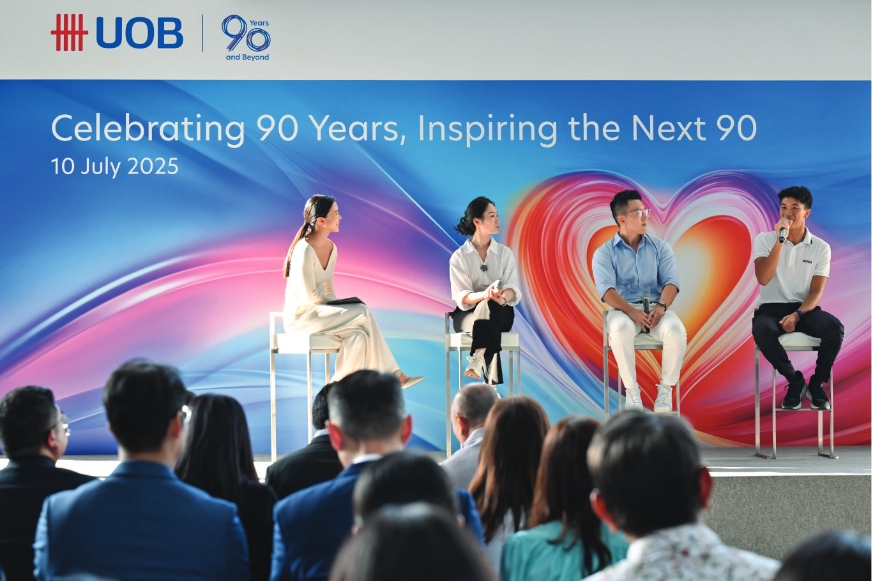 UOB

90 Years and Beyond

Celebrating 90 Years, Inspiring the Next 90

10 July 2025